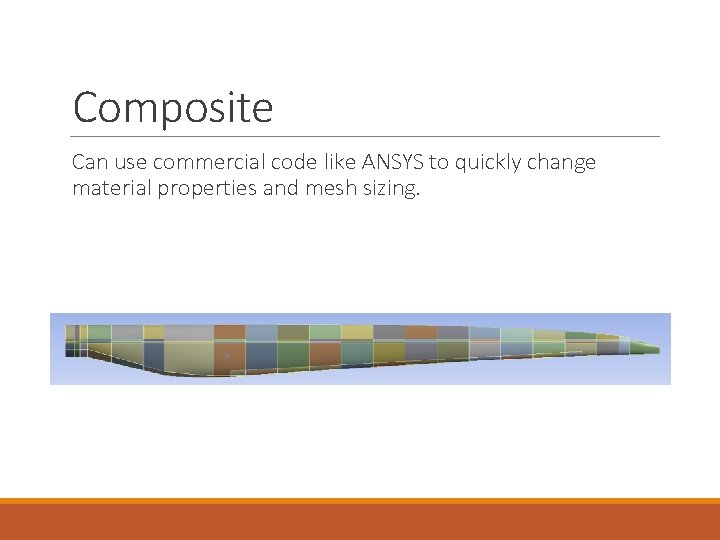 Composite

Can use commercial code like ANSYS to quickly change material properties and mesh sizing.